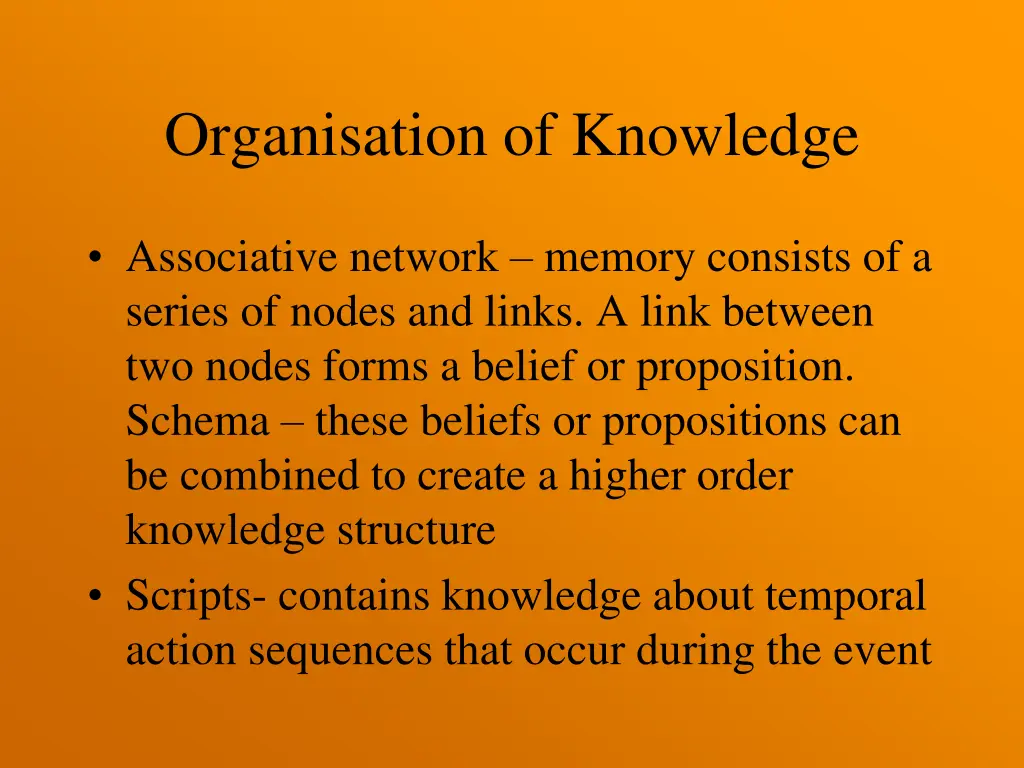 Organisation of Knowledge

• Associative network – memory consists of a series of nodes and links. A link between two nodes forms a belief or proposition. Schema – these beliefs or propositions can be combined to create a higher order knowledge structure
• Scripts- contains knowledge about temporal action sequences that occur during the event